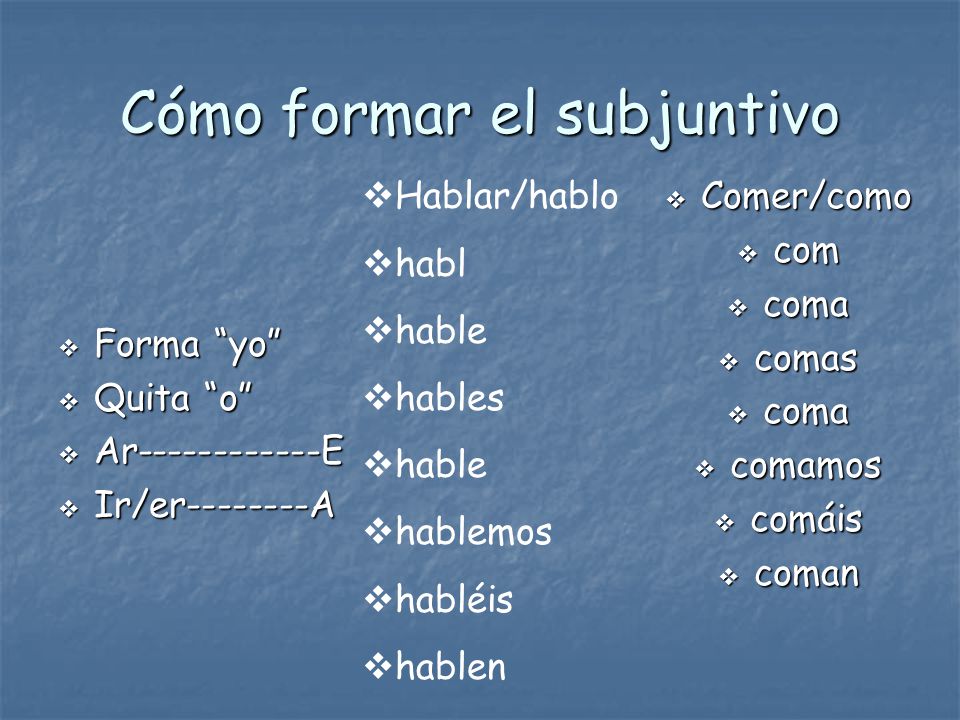 Cómo formar el subjuntivo

❖ Forma “yo”
❖ Quita “o”
❖ Ar-----------E
❖ Ir/er--------A

❖Hablar/hablo
❖habl
❖hable
❖hables
❖hable
❖hablemos
❖habléis
❖hablen

❖ Comer/como
❖ com
❖ coma
❖ comas
❖ coma
❖ comamos
❖ comáis
❖ coman